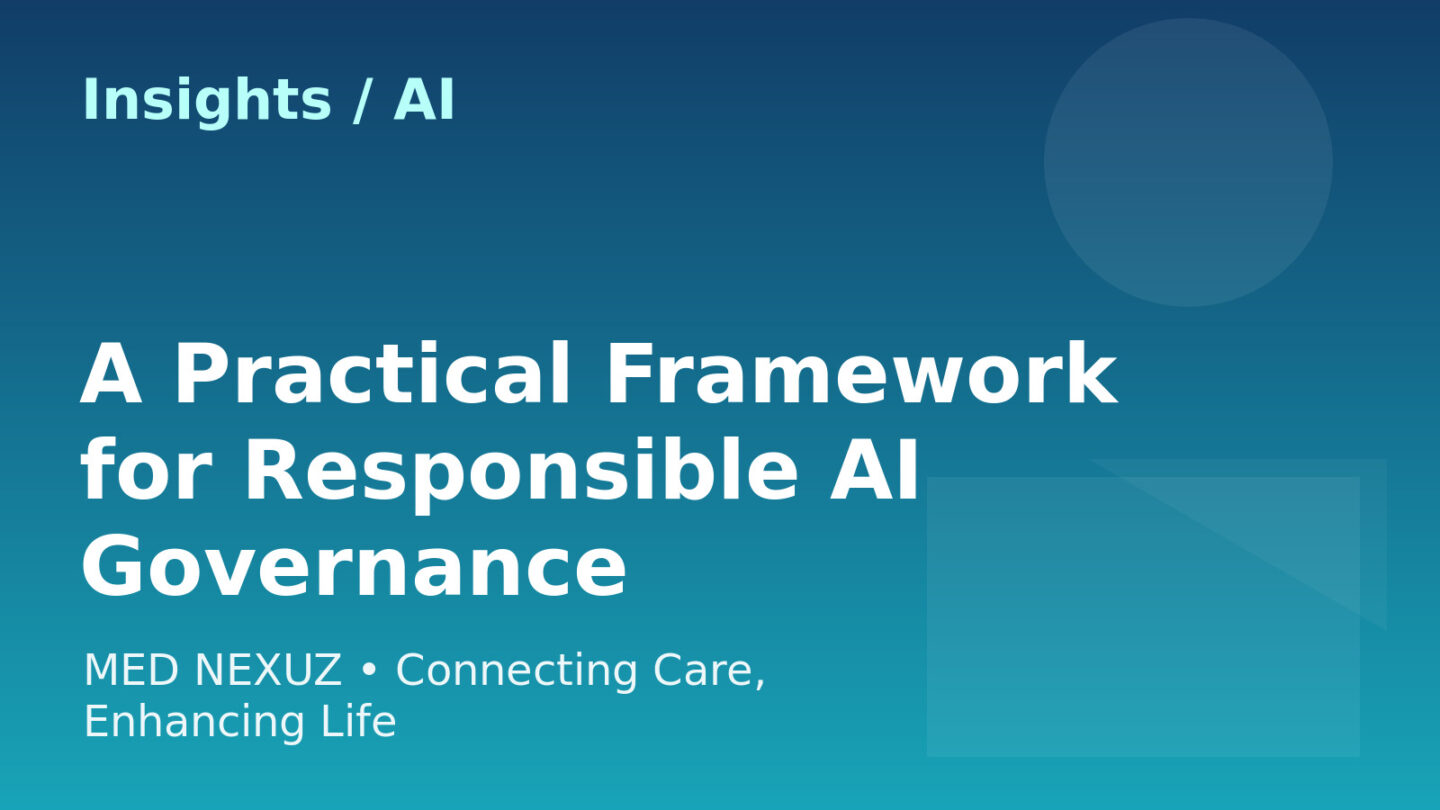 Insights / AI

A Practical Framework for Responsible AI Governance

MED NEXUZ • Connecting Care, Enhancing Life